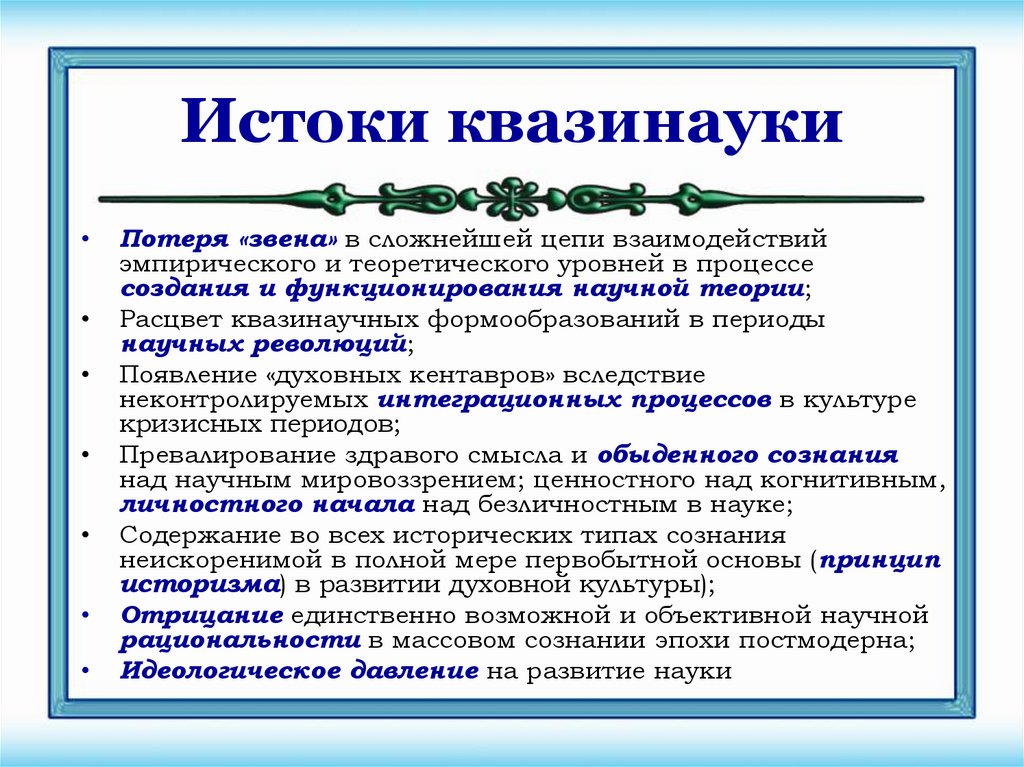 Истоки квазинауки

• Потеря «звена» в сложнейшей цепи взаимодействий эмпирического и теоретического уровней в процессе создания и функционирования научной теории;
• Расцвет квазинаучных формообразований в периоды научных революций;
• Появление «духовных кентавров» вследствие неконтролируемых интеграционных процессов в культуре кризисных периодов;
• Превалирование здравого смысла и обыденного сознания над научным мировоззрением; ценностного над когнитивным, личностного начала над безличностным в науке;
• Содержание во всех исторических типах сознания неискоренимой в полной мере первобытной основы (принцип историзма) в развитии духовной культуры);
• Отрицание единственно возможной и объективной научной рациональности в массовом сознании эпохи постмодерна;
• Идеологическое давление на развитие науки